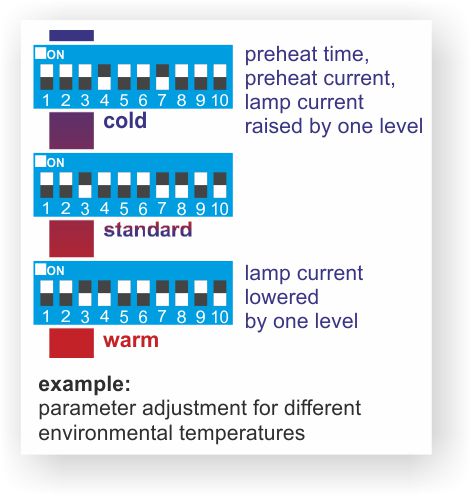 ON
1 2 3 4 5 6 7 8 9 10
cold

preheat time, preheat current, lamp current raised by one level

ON
1 2 3 4 5 6 7 8 9 10
standard

ON
1 2 3 4 5 6 7 8 9 10
warm

lamp current lowered by one level

**example:**
parameter adjustment for different environmental temperatures